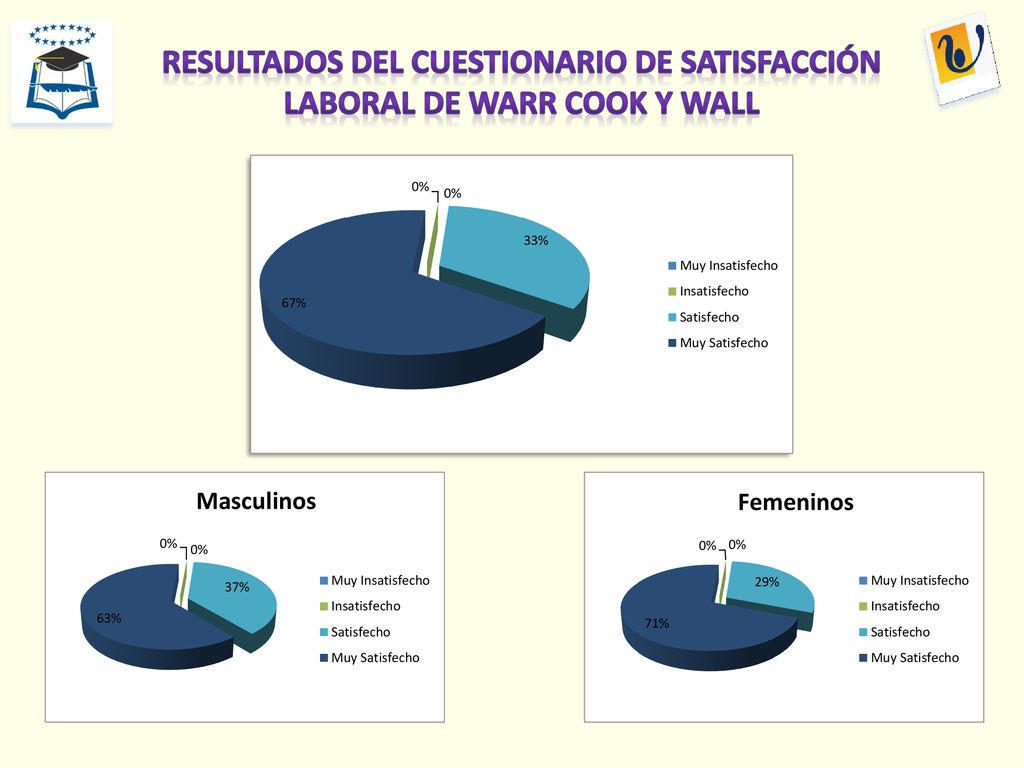 RESULTADOS DEL CUESTIONARIO DE SATISFACCIÓN LABORAL DE WARR COOK Y WALL

0%
0%
33%
67%

Muy Insatisfecho
Insatisfecho
Satisfecho
Muy Satisfecho

Masculinos

0%
0%
37%
63%

Muy Insatisfecho
Insatisfecho
Satisfecho
Muy Satisfecho

Femeninos

0%
0%
29%
71%

Muy Insatisfecho
Insatisfecho
Satisfecho
Muy Satisfecho